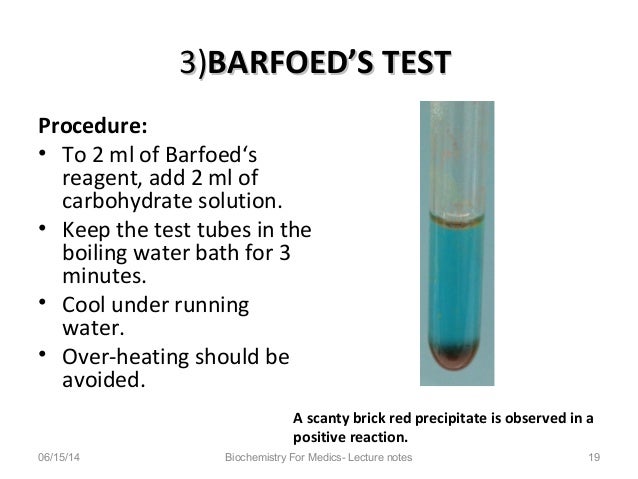 3)BARFOED'S TEST

Procedure:

• To 2 ml of Barfoed's reagent, add 2 ml of carbohydrate solution.
• Keep the test tubes in the boiling water bath for 3 minutes.
• Cool under running water.
• Over-heating should be avoided.

A scanty brick red precipitate is observed in a positive reaction.

06/15/14 Biochemistry For Medics- Lecture notes 19